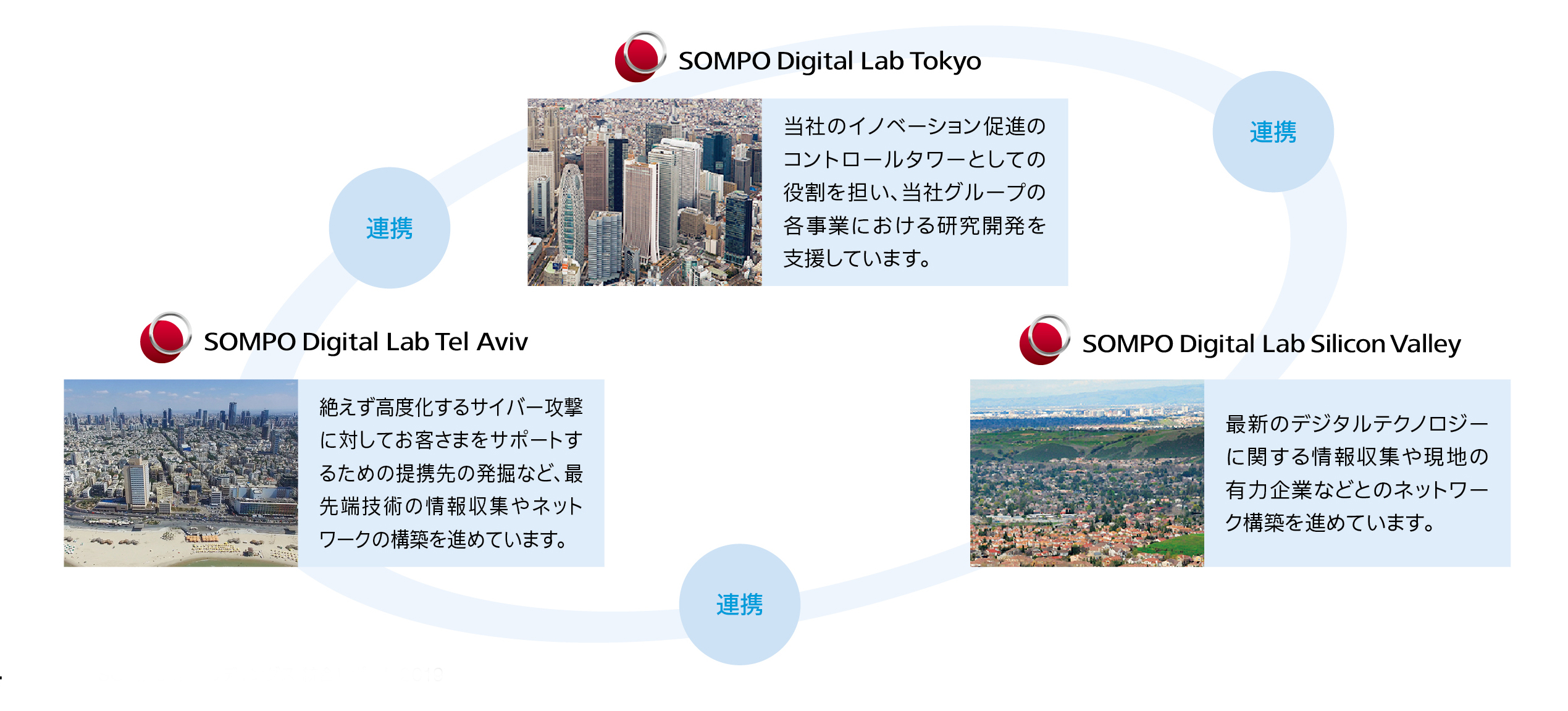 SOMPO Digital Lab Tokyo

当社のイノベーション促進のコントロールタワーとしての役割を担い、当社グループの各事業における研究開発を支援しています。

連携

連携

SOMPO Digital Lab Tel Aviv

絶えず高度化するサイバー攻撃に対してお客さまをサポートするための提携先の発掘など、最先端技術の情報収集やネットワークの構築を進めています。

SOMPO Digital Lab Silicon Valley

最新のデジタルテクノロジーに関する情報収集や現地の有力企業などとのネットワーク構築を進めています。

連携